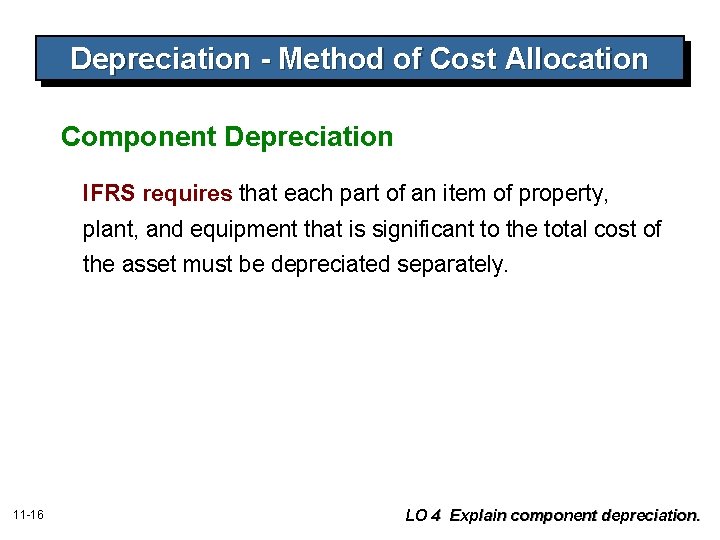 Depreciation - Method of Cost Allocation

Component Depreciation

IFRS requires that each part of an item of property, plant, and equipment that is significant to the total cost of the asset must be depreciated separately.

11-16

LO 4 Explain component depreciation.